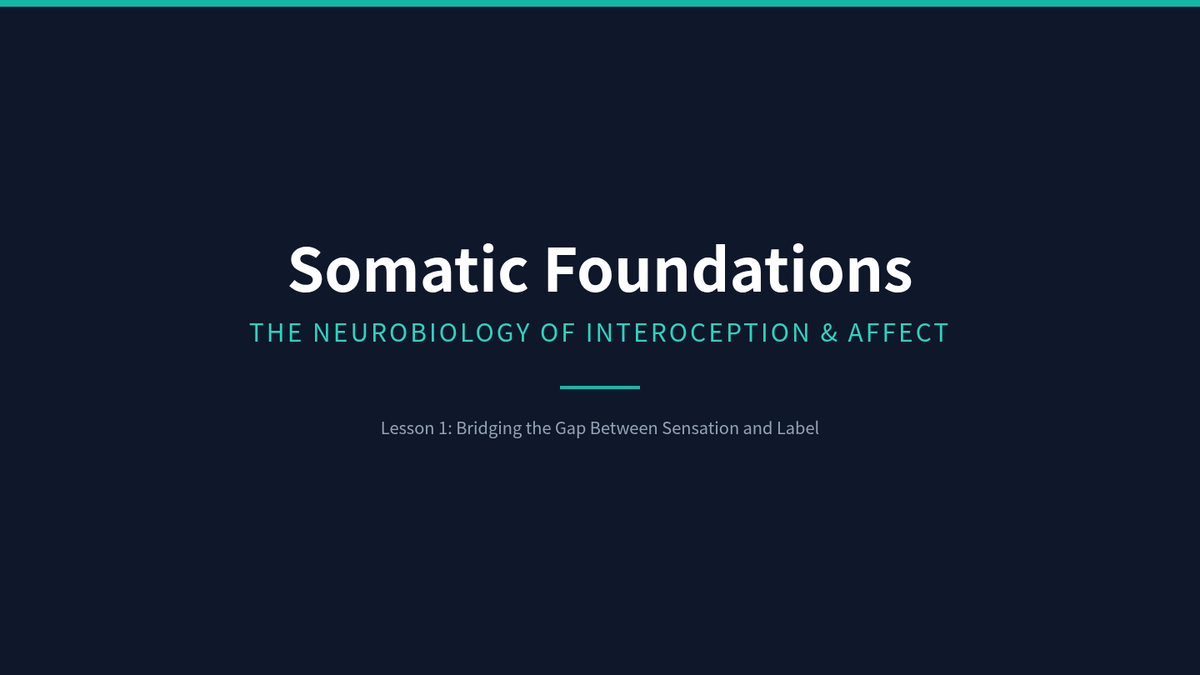 Somatic Foundations

THE NEUROBIOLOGY OF INTEROCEPTION & AFFECT

Lesson 1: Bridging the Gap Between Sensation and Label